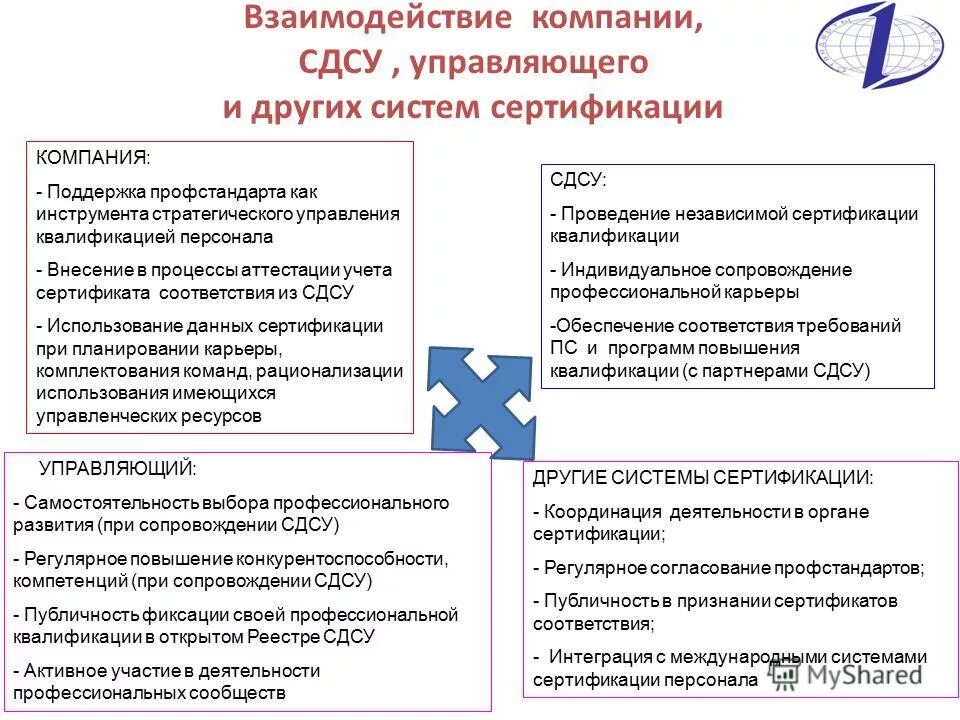 Взаимодействие компании, СДСУ , управляющего и других систем сертификации

КОМПАНИЯ:

- Поддержка профстандарта как инструмента стратегического управления квалификацией персонала

- Внесение в процессы аттестации учета сертификата соответствия из СДСУ

- Использование данных сертификации при планировании карьеры, комплектования команд, рационализации использования имеющихся управленческих ресурсов

СДСУ:

- Проведение независимой сертификации квалификации

- Индивидуальное сопровождение профессиональной карьеры

-Обеспечение соответствия требований ПС и программ повышения квалификации (с партнерами СДСУ)

УПРАВЛЯЮЩИЙ:

- Самостоятельность выбора профессионального развития (при сопровождении СДСУ)

- Регулярное повышение конкурентоспособности, компетенций (при сопровождении СДСУ)

- Публичность фиксации своей профессиональной квалификации в открытом Реестре СДСУ

- Активное участие в деятельности профессиональных сообществ

ДРУГИЕ СИСТЕМЫ СЕРТИФИКАЦИИ:

- Координация деятельности в органе сертификации;

- Регулярное согласование профстандартов;

- Публичность в признании сертификатов соответствия;

- Интеграция с международными системами сертификации персонала

MyShared